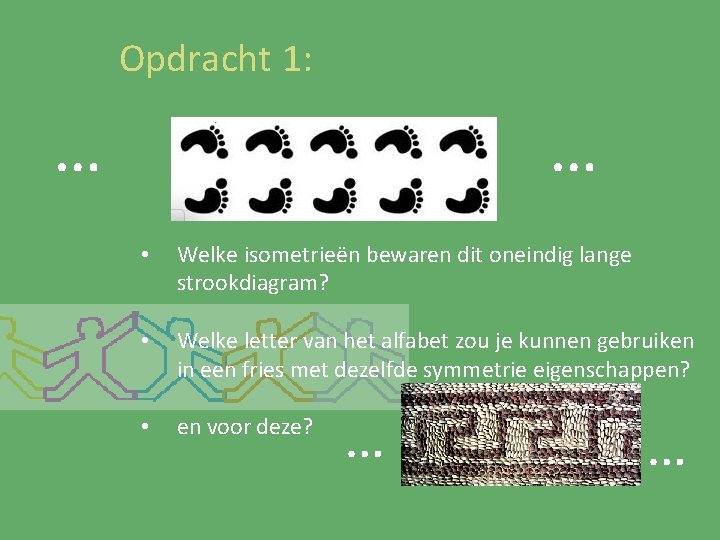 Opdracht 1:

...

...

• Welke isometrieën bewaren dit oneindig lange strookdiagram?

• Welke letter van het alfabet zou je kunnen gebruiken in een fries met dezelfde symmetrie eigenschappen?

• en voor deze?

...

...